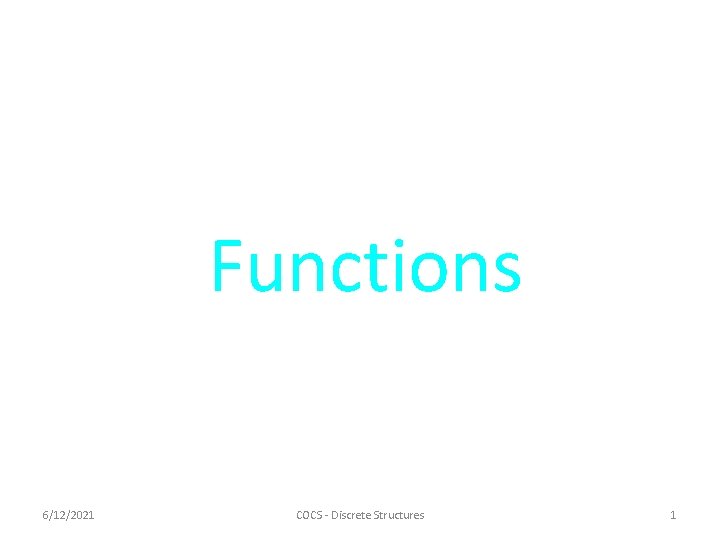 Functions

6/12/2021

COCS - Discrete Structures

1